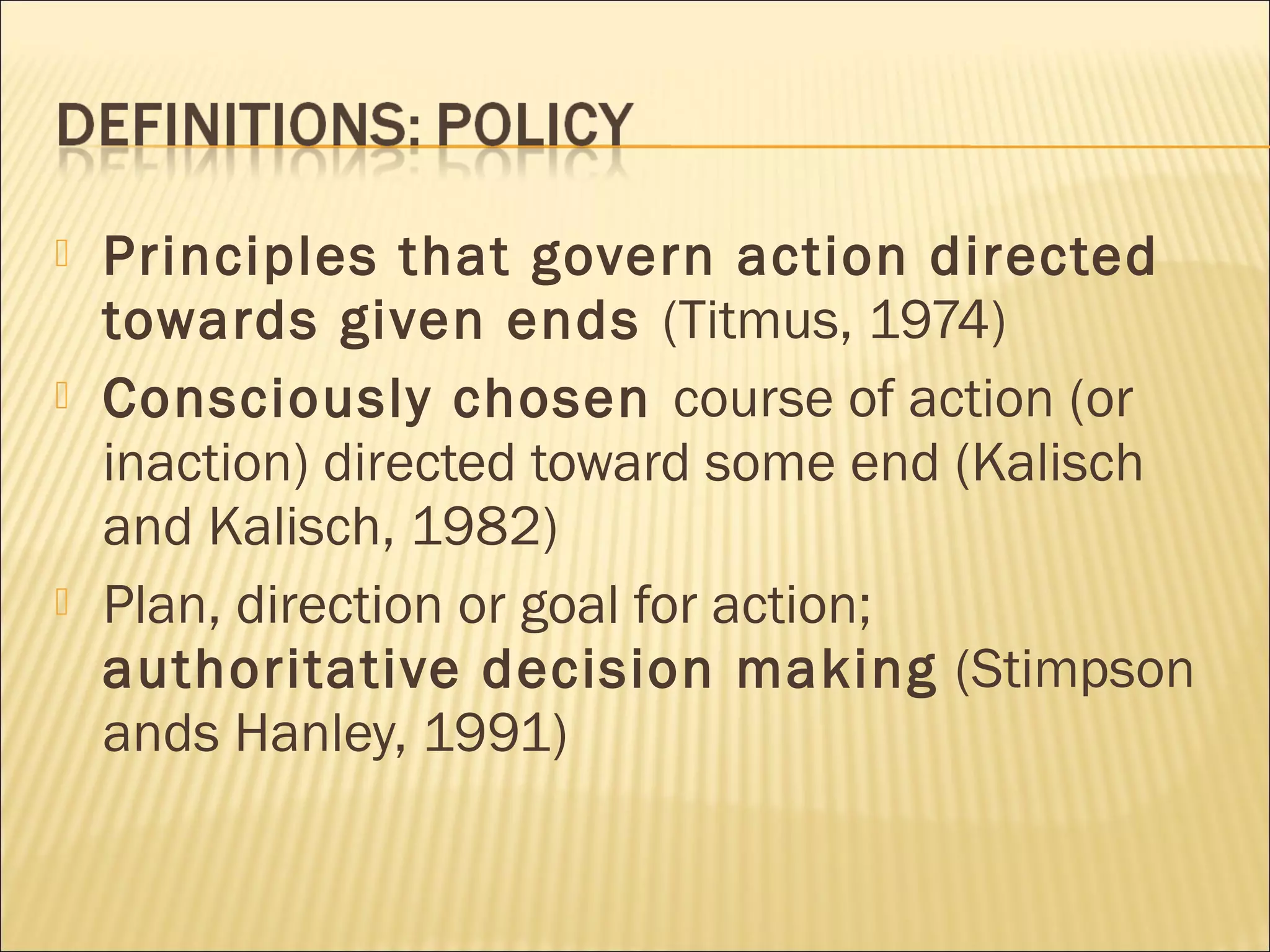 DEFINITIONS: POLICY

Principles that govern action directed towards given ends (Titmus, 1974)

Consciously chosen course of action (or inaction) directed toward some end (Kalisch and Kalisch, 1982)

Plan, direction or goal for action; authoritative decision making (Stimpson ands Hanley, 1991)